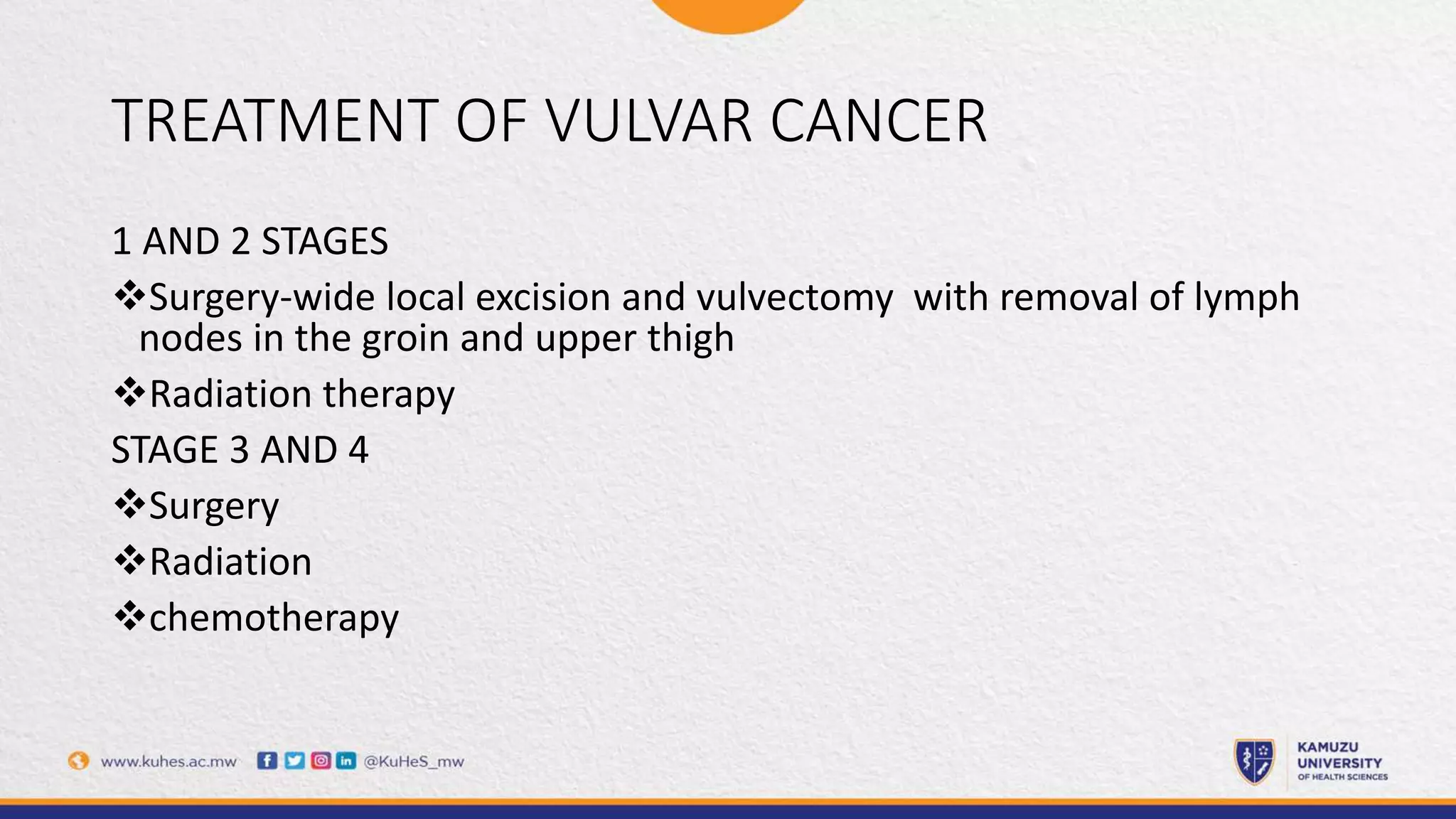 TREATMENT OF VULVAR CANCER

1 AND 2 STAGES

❖Surgery-wide local excision and vulvectomy with removal of lymph nodes in the groin and upper thigh

❖Radiation therapy

STAGE 3 AND 4

❖Surgery

❖Radiation

❖chemotherapy

www.kuhes.ac.mw @KuHeS_mw

KAMUZU UNIVERSITY OF HEALTH SCIENCES